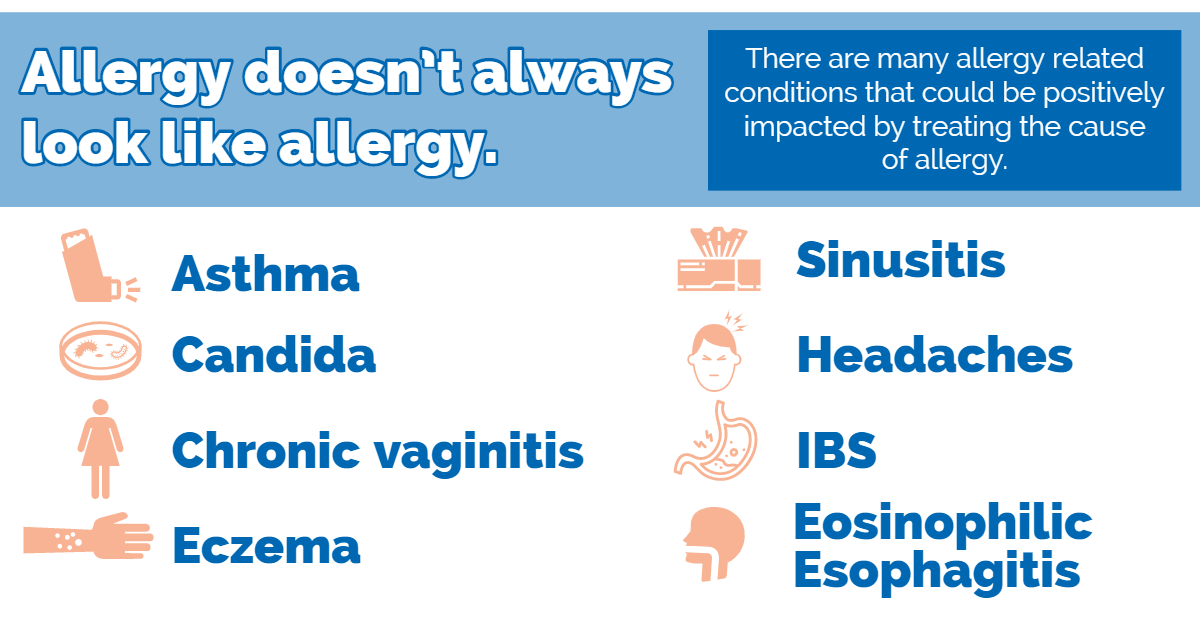 Allergy doesn't always look like allergy.

There are many allergy related conditions that could be positively impacted by treating the cause of allergy.

Asthma

Candida

Chronic vaginitis

Eczema

Sinusitis

Headaches

IBS

Eosinophilic Esophagitis